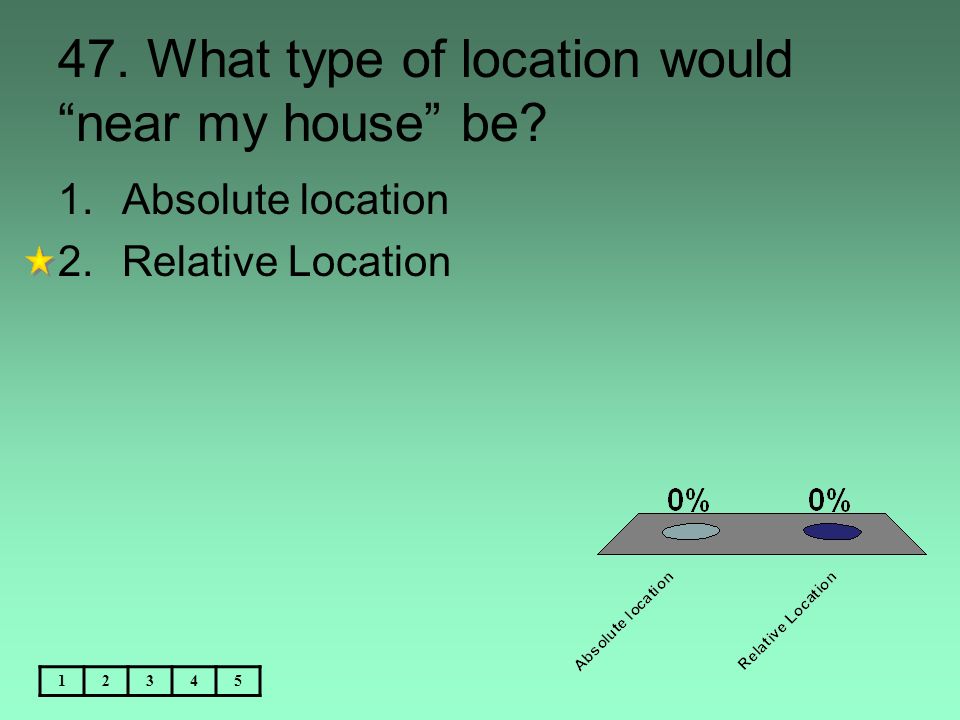 47. What type of location would “near my house” be?

1. Absolute location
2. Relative Location

0%
0%

Absolute location
Relative Location

| 1 | 2 | 3 | 4 | 5 |
|---|---|---|---|---|